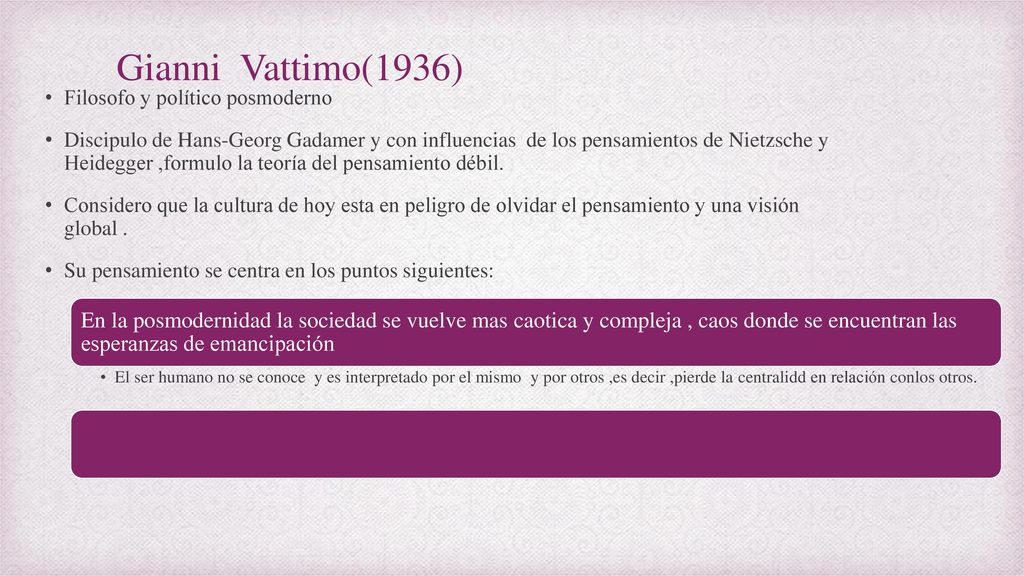 Gianni Vattimo(1936)

• Filosofo y político posmoderno

• Discipulo de Hans-Georg Gadamer y con influencias de los pensamientos de Nietzsche y Heidegger ,formulo la teoría del pensamiento débil.

• Considero que la cultura de hoy esta en peligro de olvidar el pensamiento y una visión global .

• Su pensamiento se centra en los puntos siguientes:

En la posmodernidad la sociedad se vuelve mas caotica y compleja , caos donde se encuentran las esperanzas de emancipación

• El ser humano no se conoce y es interpretado por el mismo y por otros ,es decir ,pierde la centralidd en relación conlos otros.